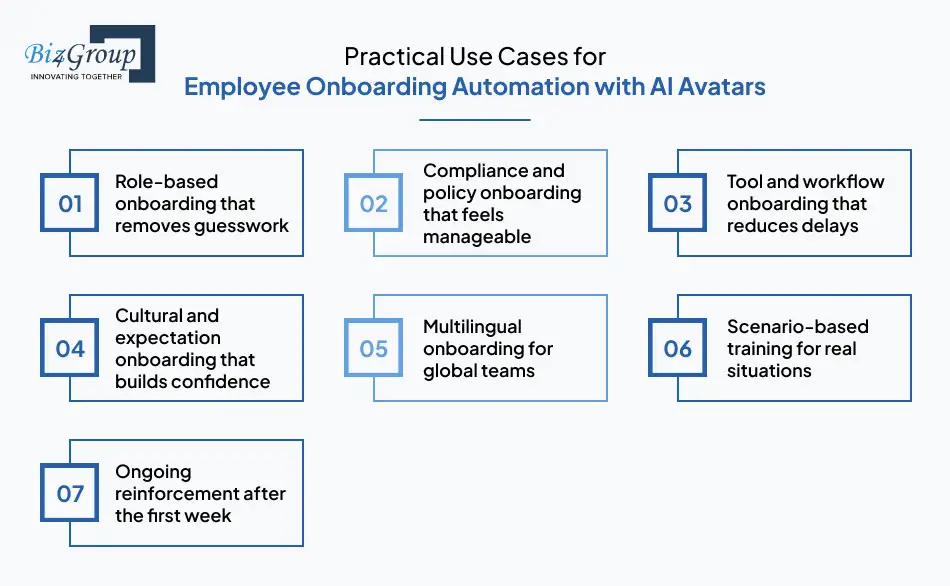 Biz4Group
INNOVATING TOGETHER

Practical Use Cases for
Employee Onboarding Automation with AI Avatars

01 Role-based onboarding that removes guesswork

02 Compliance and policy onboarding that feels manageable

03 Tool and workflow onboarding that reduces delays

04 Cultural and expectation onboarding that builds confidence

05 Multilingual onboarding for global teams

06 Scenario-based training for real situations

07 Ongoing reinforcement after the first week